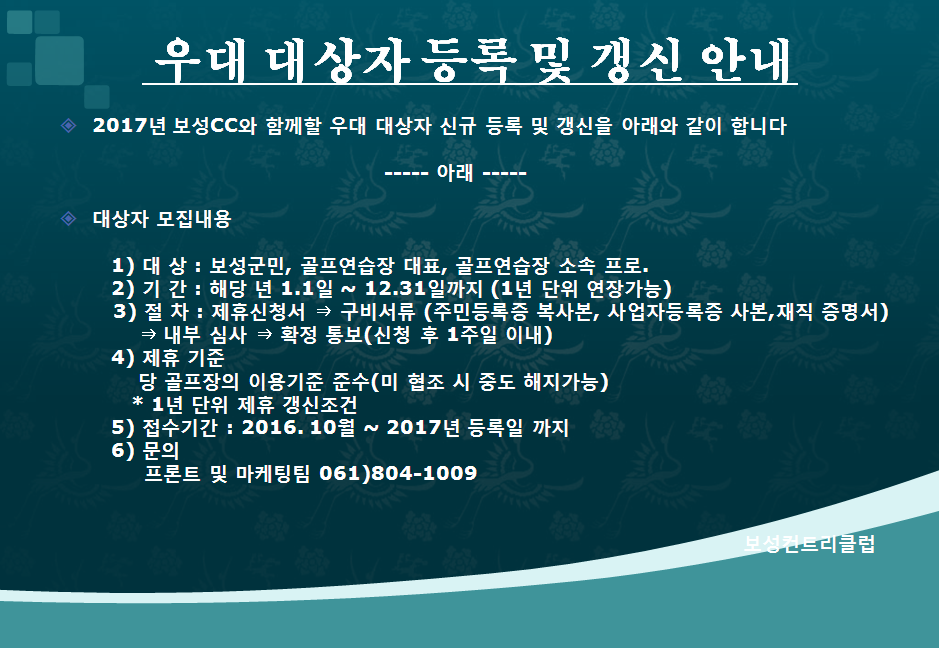 우대 대상자 등록 및 갱신 안내

◈ 2017년 보성CC와 함께할 우대 대상자 신규 등록 및 갱신을 아래와 같이 합니다

----- 아래 -----

◈ 대상자 모집내용

1) 대 상 : 보성군민, 골프연습장 대표, 골프연습장 소속 프로.
2) 기 간 : 해당 년 1.1일 ~ 12.31일까지 (1년 단위 연장가능)
3) 절 차 : 제휴신청서 ⇒ 구비서류 (주민등록증 복사본, 사업자등록증 사본,재직 증명서)
⇒ 내부 심사 ⇒ 확정 통보(신청 후 1주일 이내)
4) 제휴 기준
당 골프장의 이용기준 준수(미 협조 시 중도 해지가능)
* 1년 단위 제휴 갱신조건
5) 접수기간 : 2016. 10월 ~ 2017년 등록일 까지
6) 문의
프론트 및 마케팅팀 061)804-1009

보성컨트리클럽